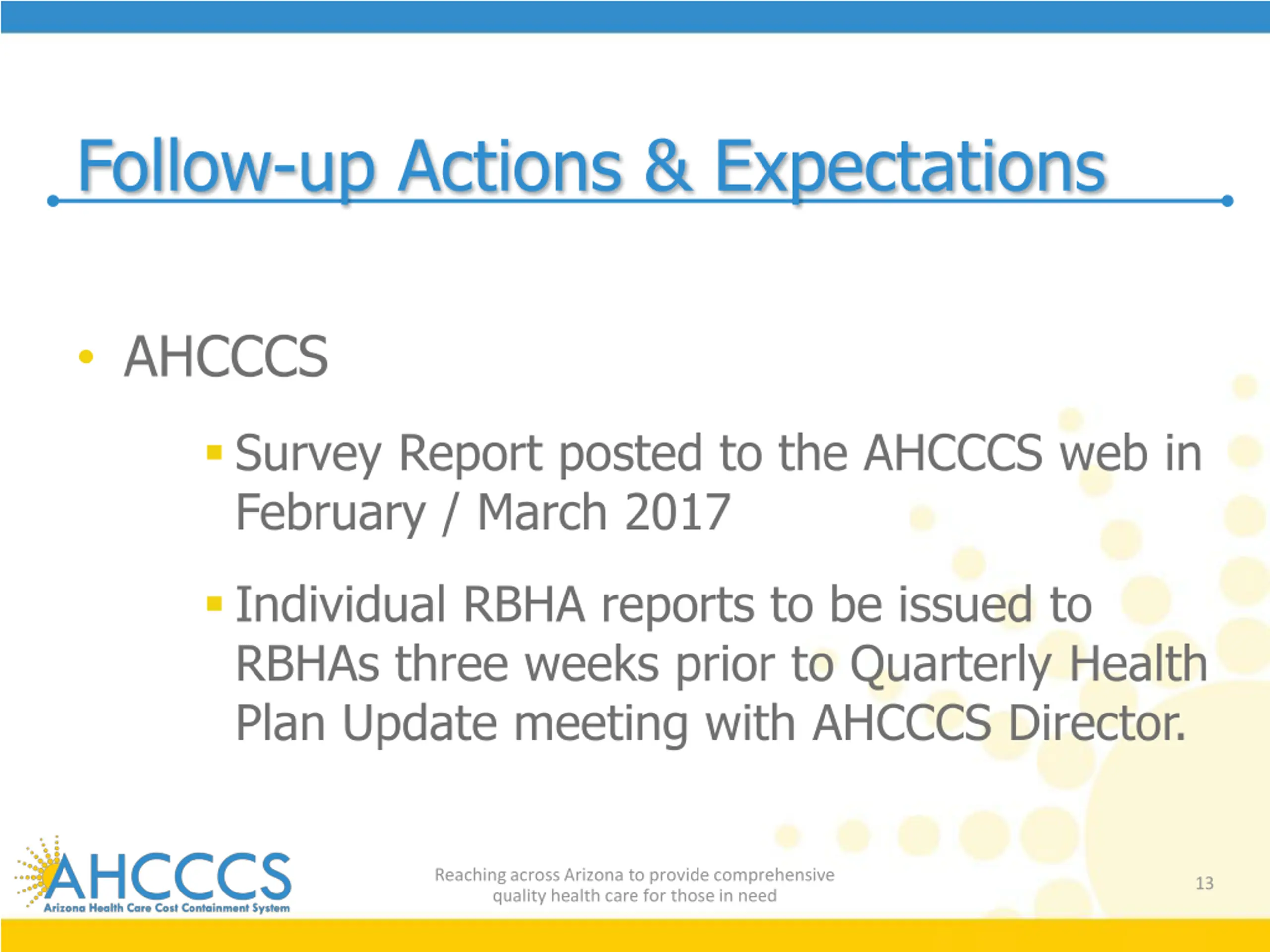 Follow-up Actions & Expectations

• AHCCCS

▪ Survey Report posted to the AHCCCS web in February / March 2017

▪ Individual RBHA reports to be issued to RBHAs three weeks prior to Quarterly Health Plan Update meeting with AHCCCS Director.

AHCCCS
Arizona Health Care Cost Containment System

Reaching across Arizona to provide comprehensive quality health care for those in need

13